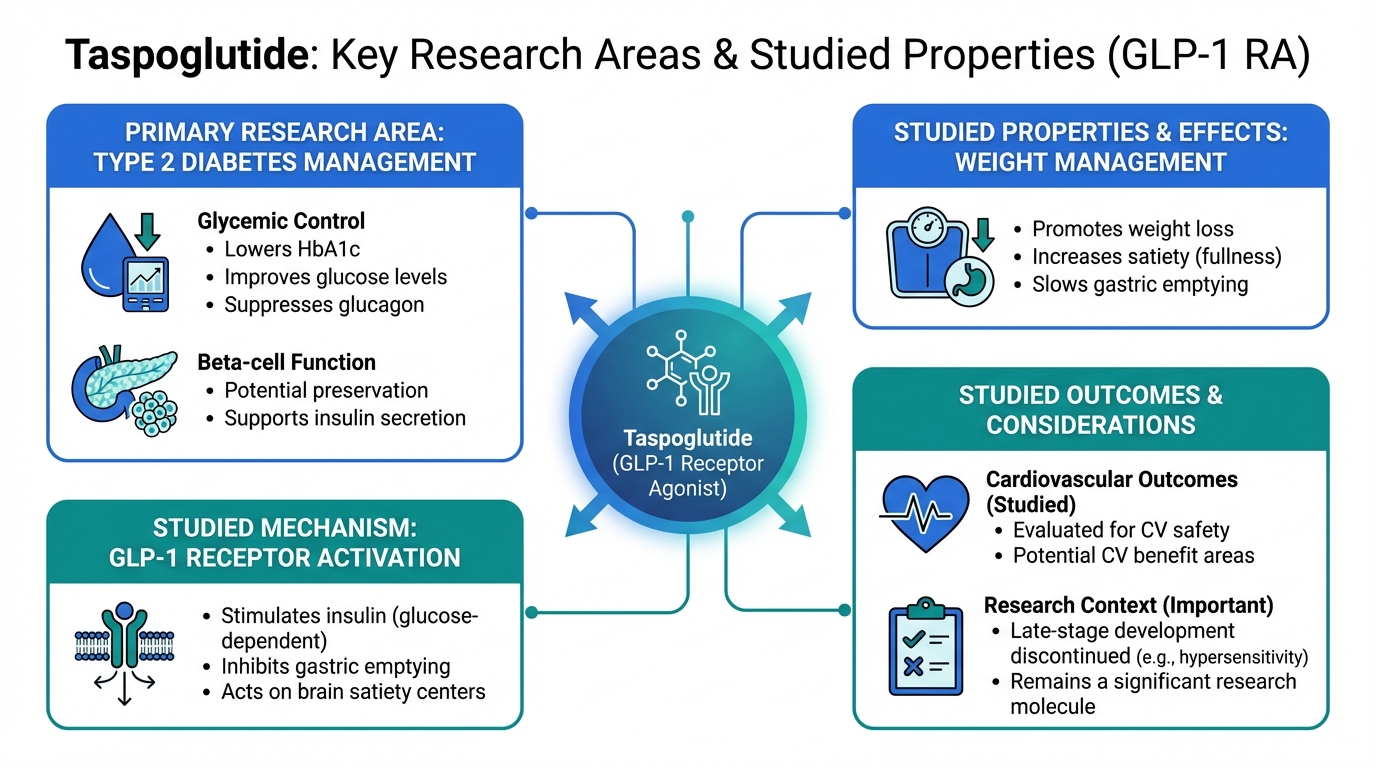 Taspoglutide: Key Research Areas & Studied Properties (GLP-1 RA)

PRIMARY RESEARCH AREA: TYPE 2 DIABETES MANAGEMENT

Glycemic Control
• Lowers HbA1c
• Improves glucose levels
• Suppresses glucagon

Beta-cell Function
• Potential preservation
• Supports insulin secretion

STUDIED MECHANISM: GLP-1 RECEPTOR ACTIVATION

• Stimulates insulin (glucose-dependent)
• Inhibits gastric emptying
• Acts on brain satiety centers

Taspoglutide (GLP-1 Receptor Agonist)

STUDIED PROPERTIES & EFFECTS: WEIGHT MANAGEMENT

• Promotes weight loss
• Increases satiety (fullness)
• Slows gastric emptying

STUDIED OUTCOMES & CONSIDERATIONS

Cardiovascular Outcomes (Studied)
• Evaluated for CV safety
• Potential CV benefit areas

Research Context (Important)
• Late-stage development discontinued (e.g., hypersensitivity)
• Remains a significant research molecule